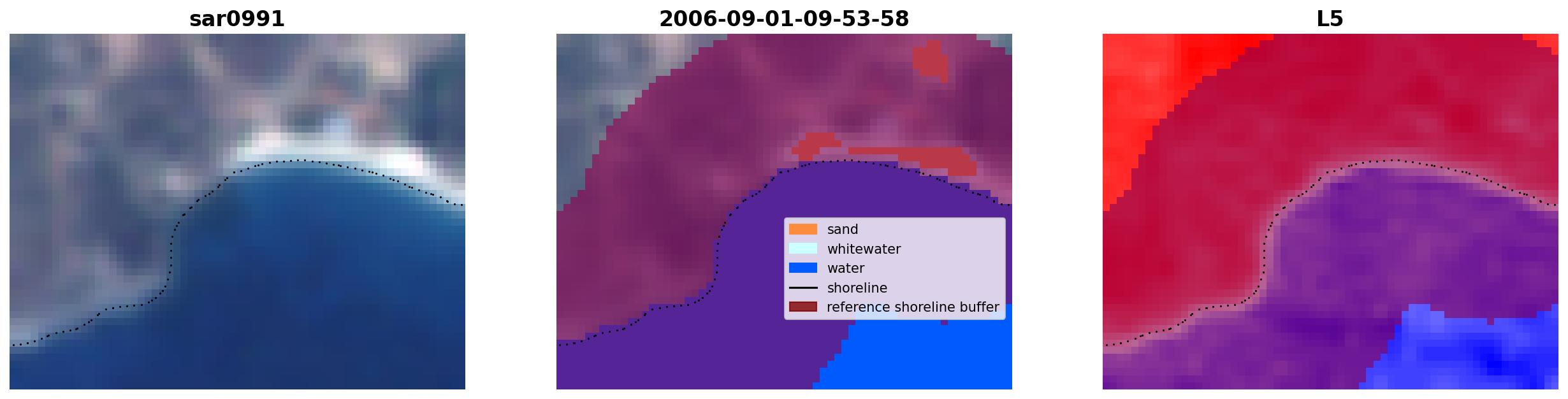 sar0991

2006-09-01-09-53-58

sand
whitewater
water
shoreline
reference shoreline buffer

L5